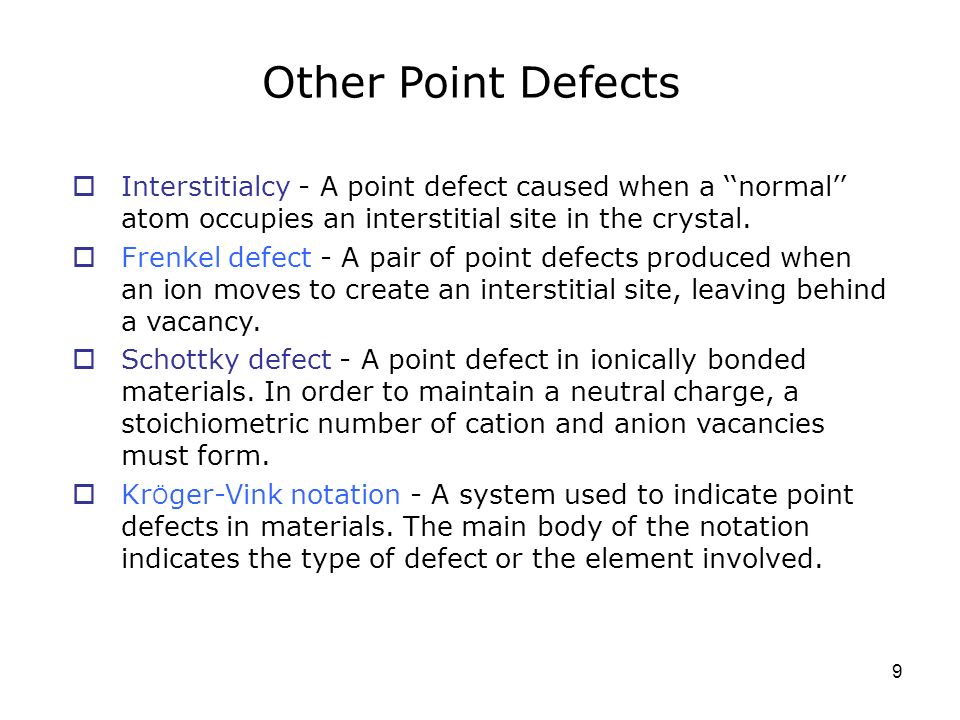 Other Point Defects

Interstitialcy - A point defect caused when a ‘‘normal’’ atom occupies an interstitial site in the crystal.

Frenkel defect - A pair of point defects produced when an ion moves to create an interstitial site, leaving behind a vacancy.

Schottky defect - A point defect in ionically bonded materials. In order to maintain a neutral charge, a stoichiometric number of cation and anion vacancies must form.

Kröger-Vink notation - A system used to indicate point defects in materials. The main body of the notation indicates the type of defect or the element involved.

9